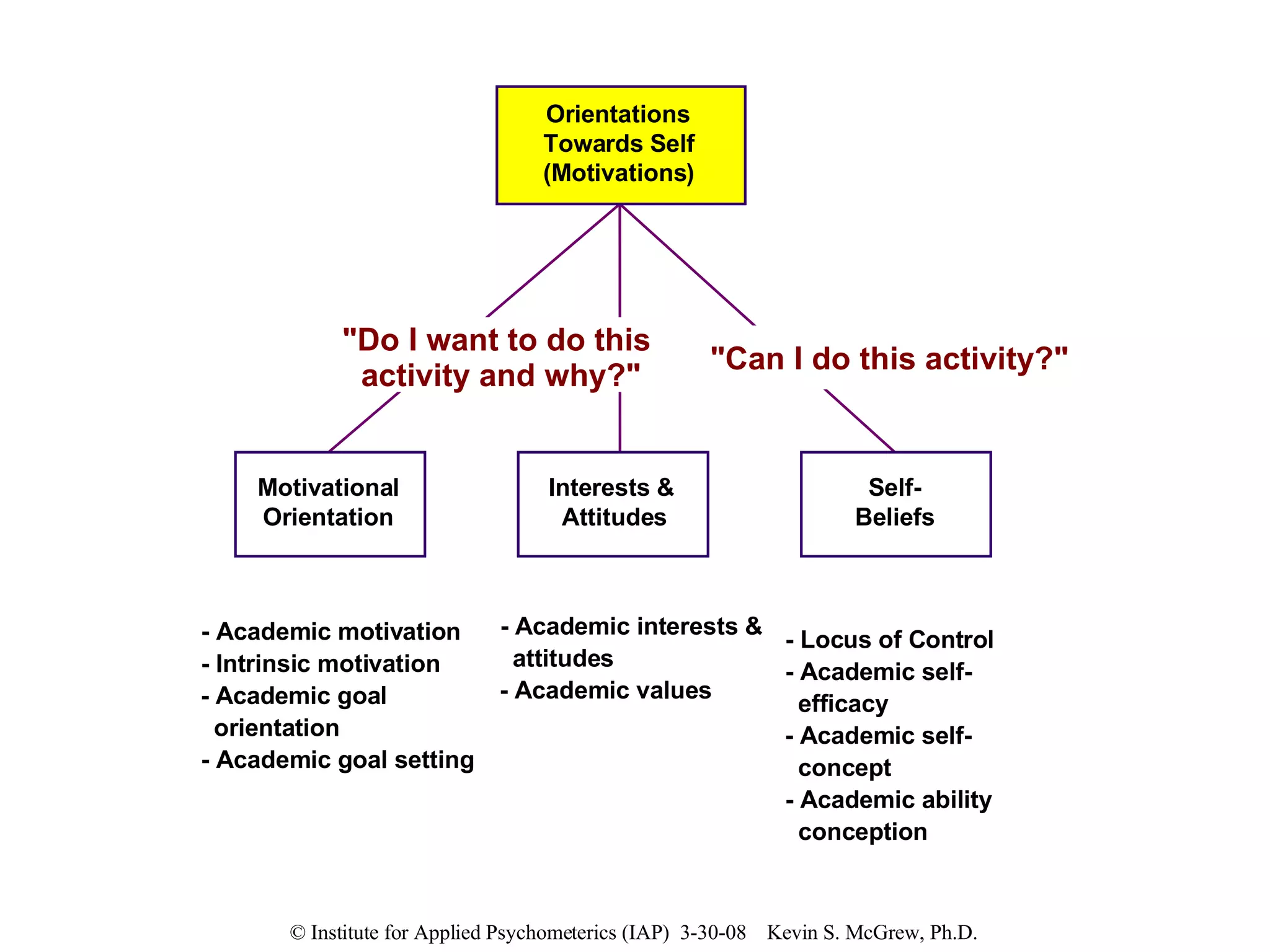 Orientations Towards Self (Motivations)

"Do I want to do this activity and why?"

"Can I do this activity?"

Motivational Orientation

Interests & Attitudes

Self-Beliefs

- Academic motivation
- Intrinsic motivation
- Academic goal orientation
- Academic goal setting

- Academic interests & attitudes
- Academic values

- Locus of Control
- Academic self-efficacy
- Academic self-concept
- Academic ability conception

© Institute for Applied Psychometerics (IAP) 3-30-08 Kevin S. McGrew, Ph.D.